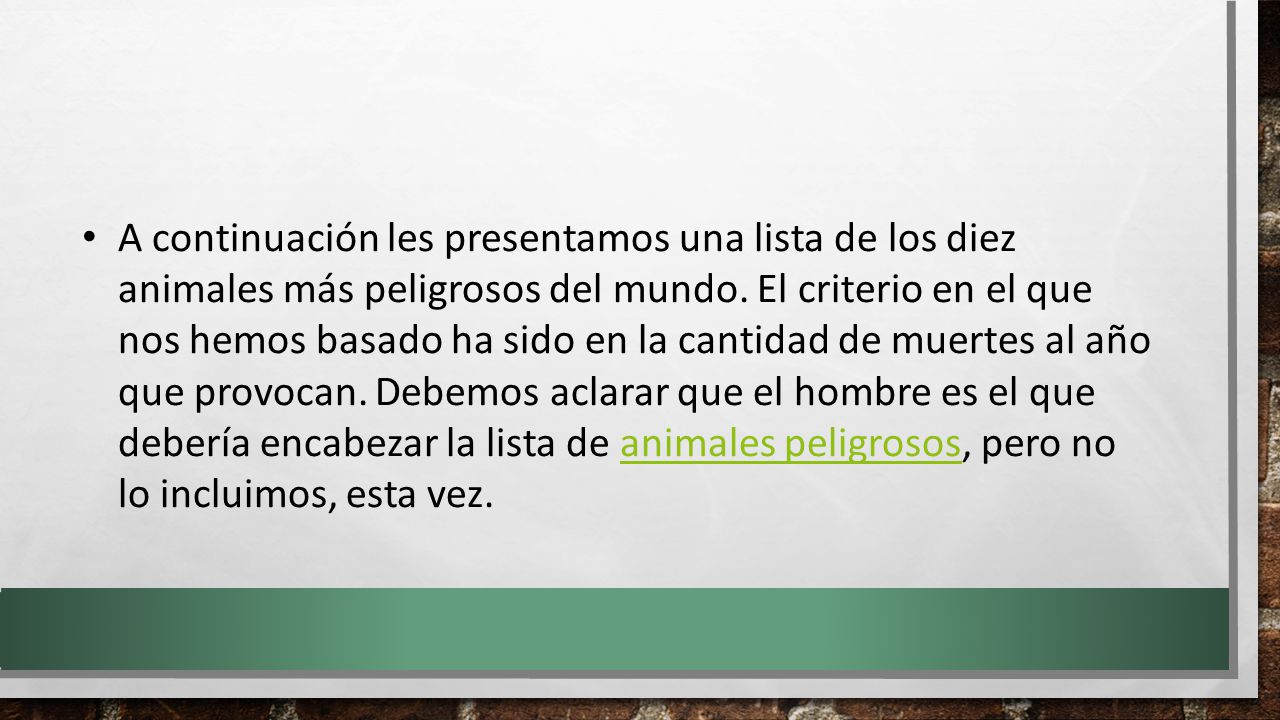 • A continuación les presentamos una lista de los diez animales más peligrosos del mundo. El criterio en el que nos hemos basado ha sido en la cantidad de muertes al año que provocan. Debemos aclarar que el hombre es el que debería encabezar la lista de animales peligrosos, pero no lo incluimos, esta vez.